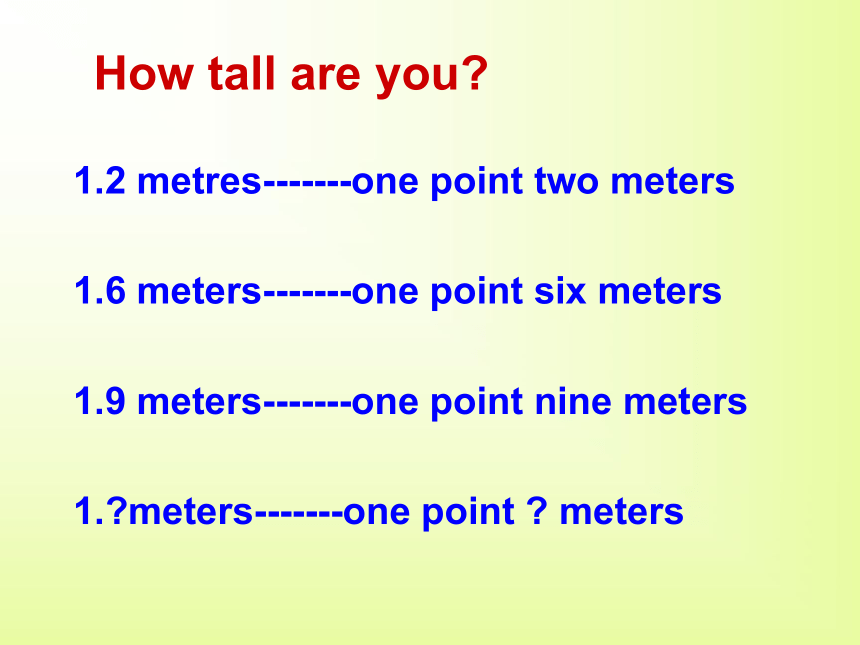 How tall are you?

1.2 metres-------one point two meters

1.6 meters-------one point six meters

1.9 meters-------one point nine meters

1.?meters-------one point ? meters